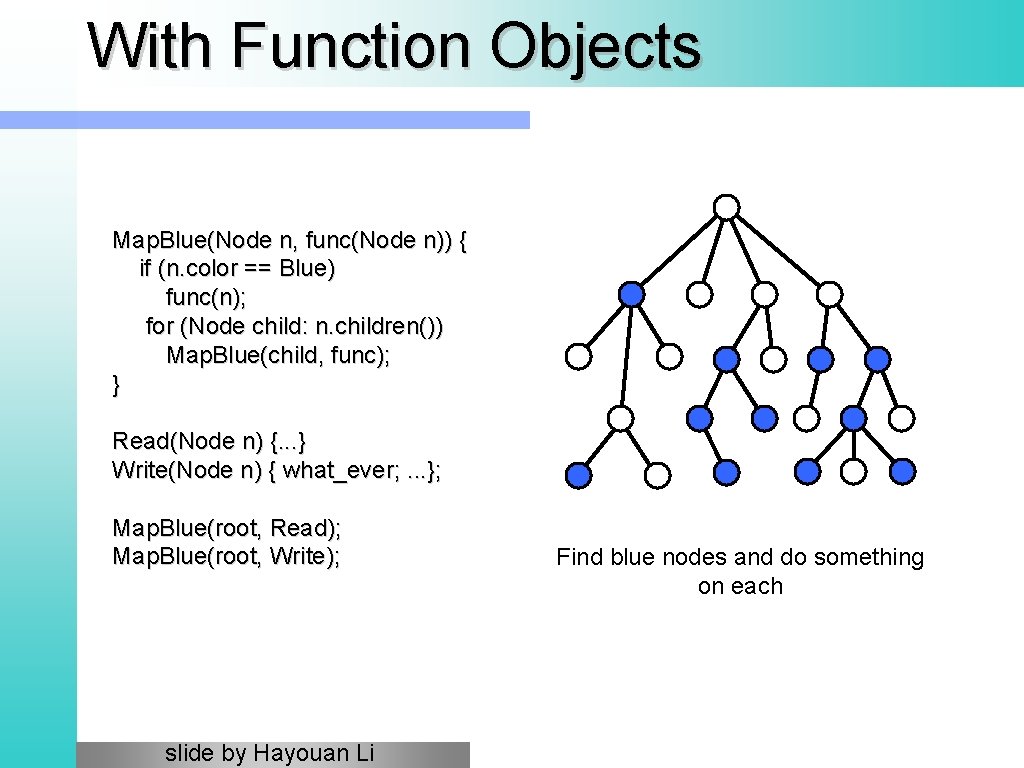 With Function Objects

Map.Blue(Node n, func(Node n)) {
if (n.color == Blue)
func(n);
for (Node child: n.children())
Map.Blue(child, func);
}

Read(Node n) {...}
Write(Node n) { what_ever; ...};

Map.Blue(root, Read);
Map.Blue(root, Write);

Find blue nodes and do something on each

slide by Hayouan Li